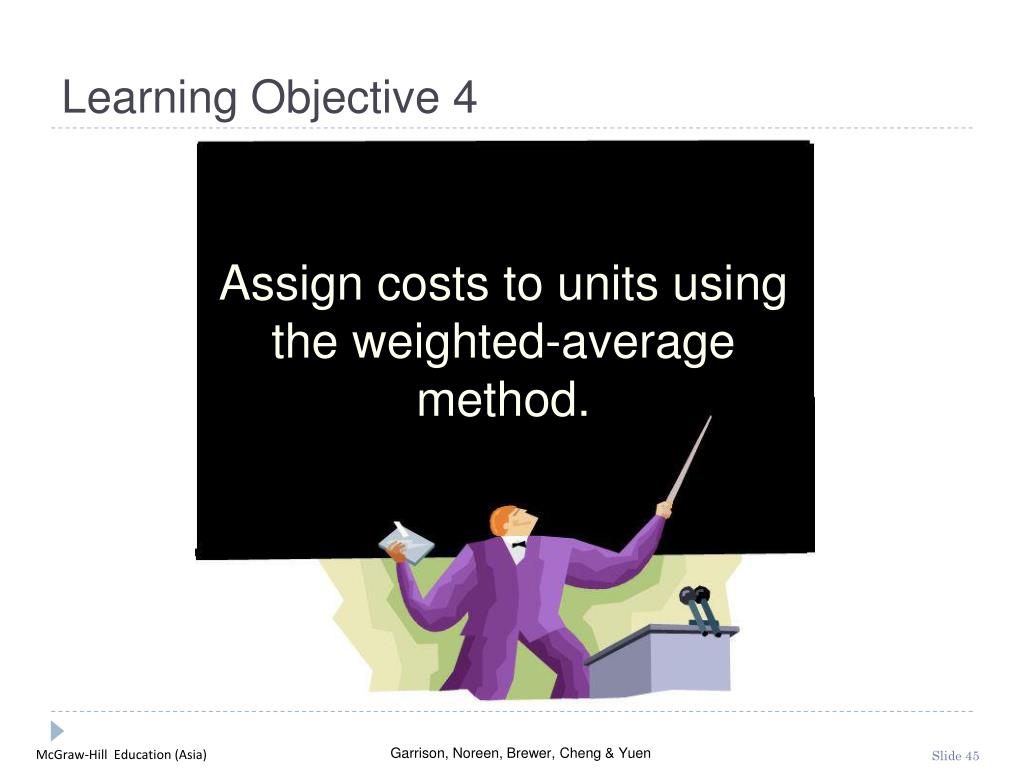 Learning Objective 4

Assign costs to units using the weighted-average method.

McGraw-Hill Education (Asia)

Garrison, Noreen, Brewer, Cheng & Yuen

Slide 45